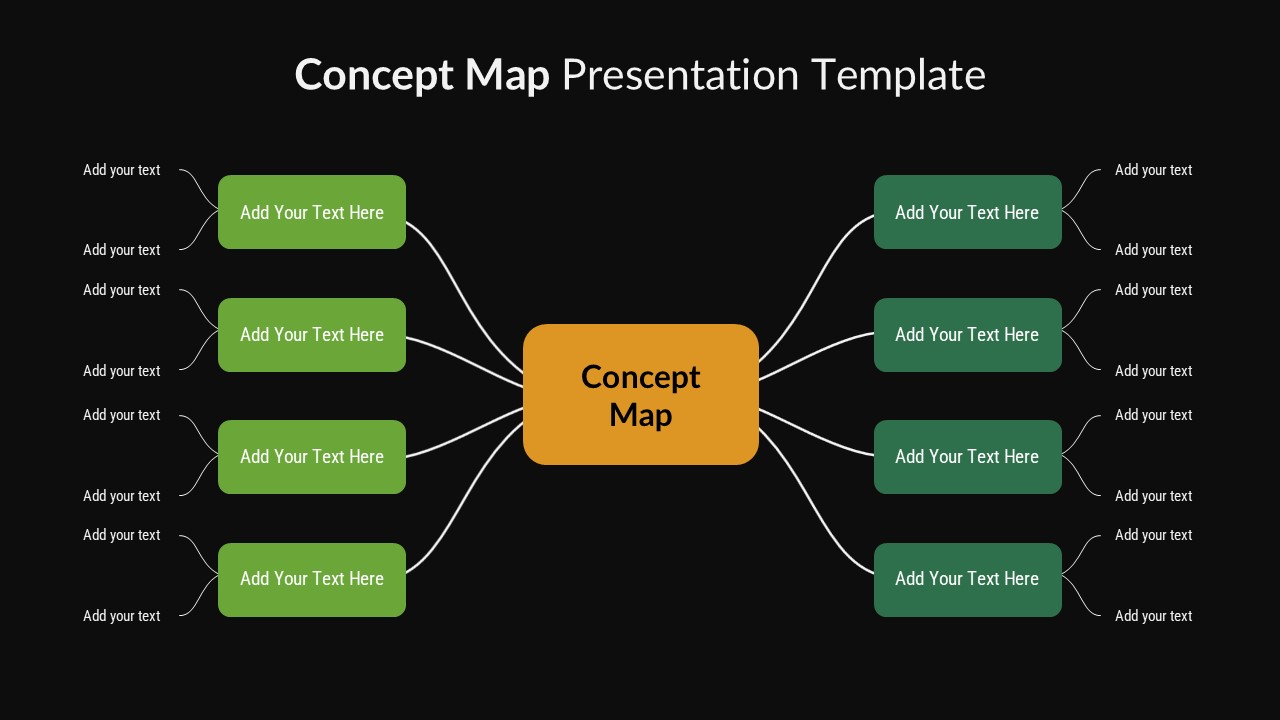 Concept Map Presentation Template

Add your text

Add Your Text Here

Add your text

Add your text

Add Your Text Here

Add your text

Add your text

Add Your Text Here

Add your text

Add your text

Add Your Text Here

Add your text

Concept Map

Add your text

Add Your Text Here

Add your text

Add your text

Add Your Text Here

Add your text

Add your text

Add Your Text Here

Add your text

Add your text

Add Your Text Here

Add your text